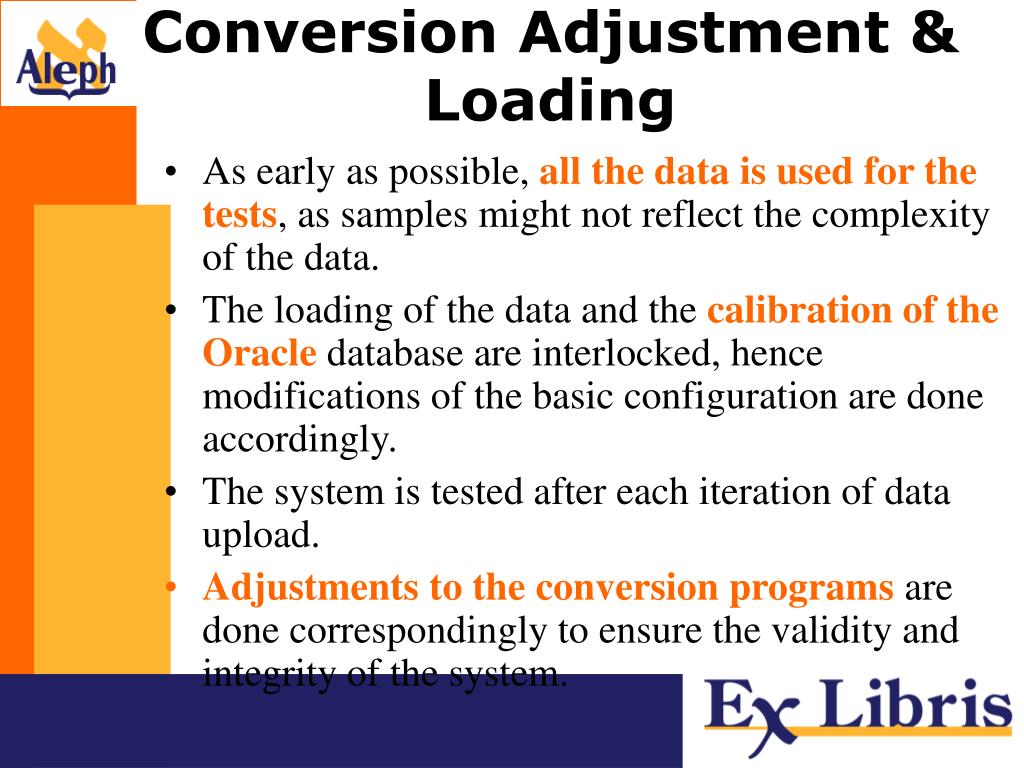 Aleph

Conversion Adjustment & Loading

• As early as possible, all the data is used for the tests, as samples might not reflect the complexity of the data.

• The loading of the data and the calibration of the Oracle database are interlocked, hence modifications of the basic configuration are done accordingly.

• The system is tested after each iteration of data upload.

• Adjustments to the conversion programs are done correspondingly to ensure the validity and integrity of the system.

Ex Libris